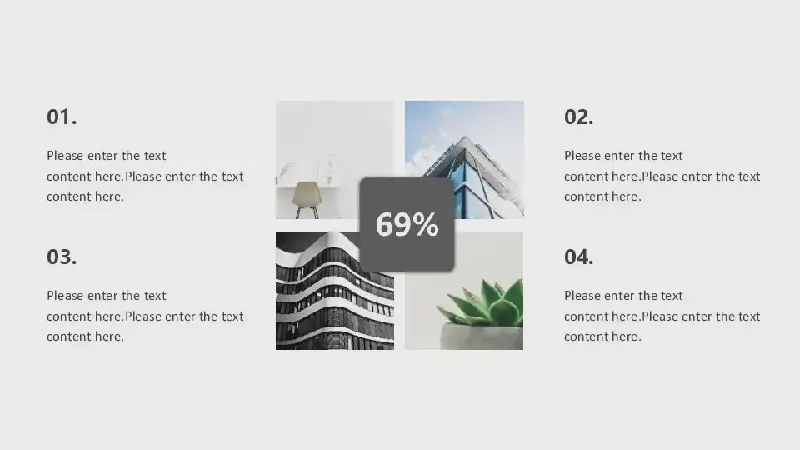 01.

Please enter the text content here.Please enter the text content here.

03.

Please enter the text content here.Please enter the text content here.

69%

02.

Please enter the text content here.Please enter the text content here.

04.

Please enter the text content here.Please enter the text content here.